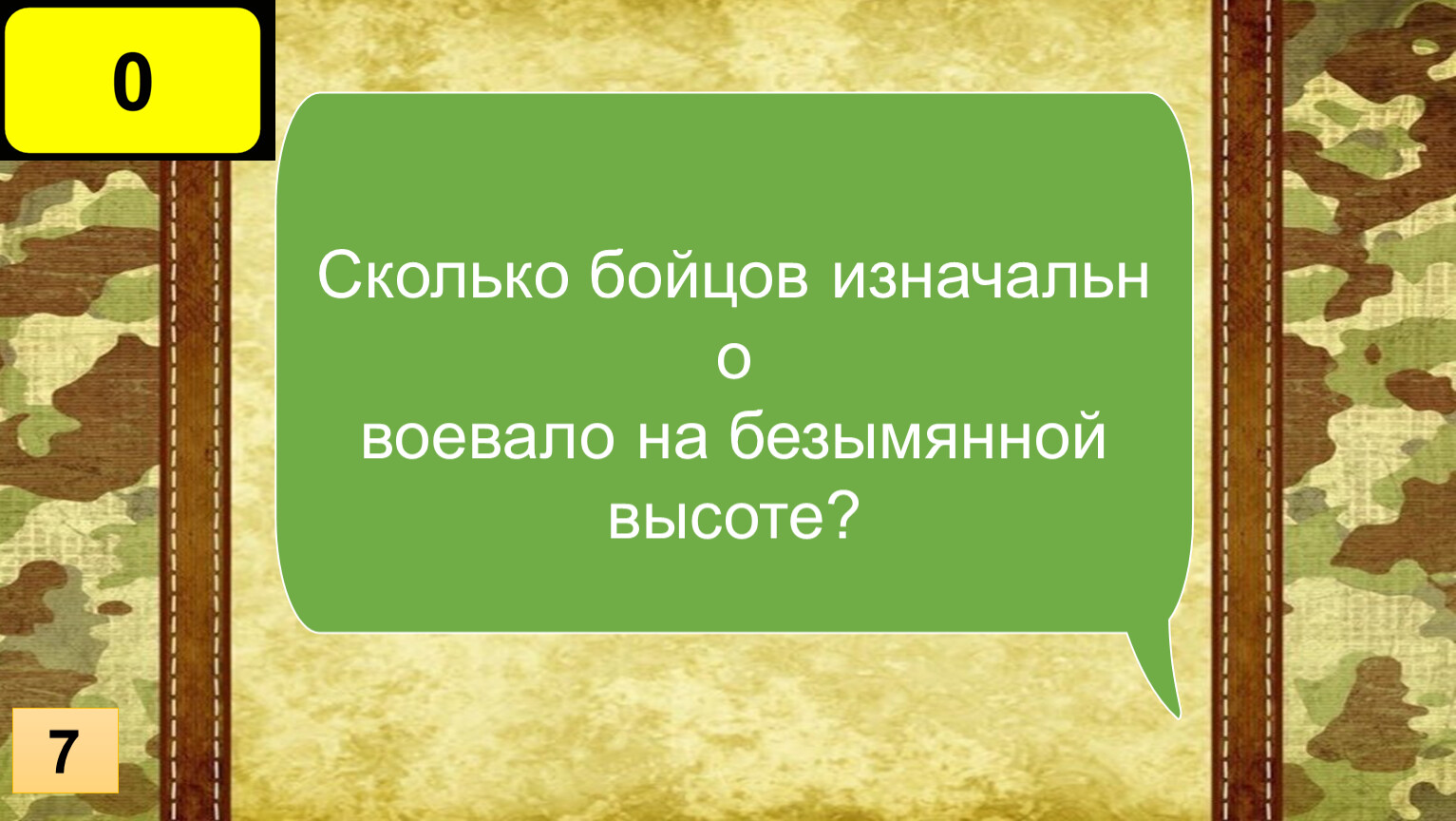 0

Сколько бойцов изначально воевало на безымянной высоте?

7